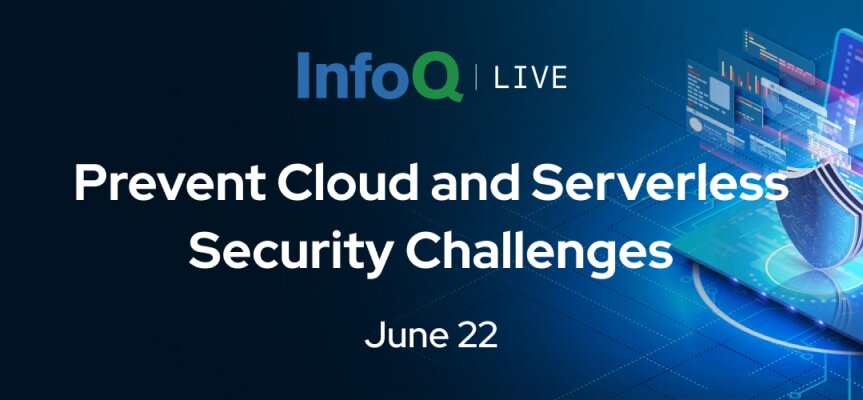 InfoQ | LIVE

Prevent Cloud and Serverless Security Challenges

June 22